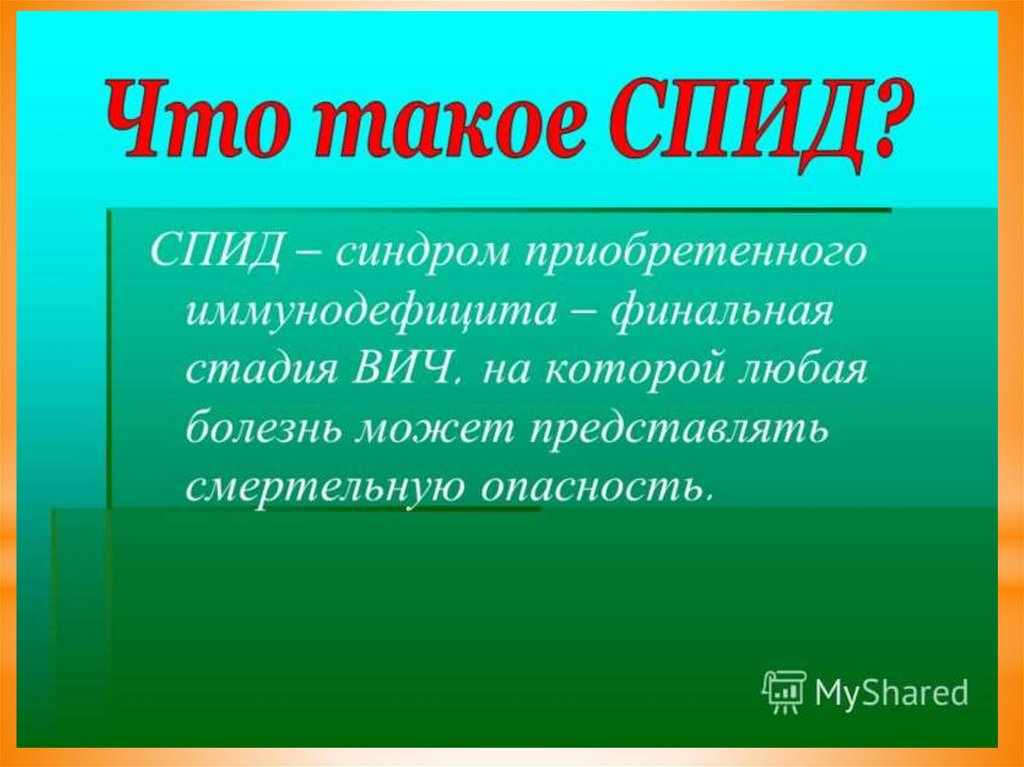 Что такое СПИД?

СПИД – синдром приобретенного иммунодефицита – финальная стадия ВИЧ, на которой любая болезнь может представлять смертельную опасность.

MyShared